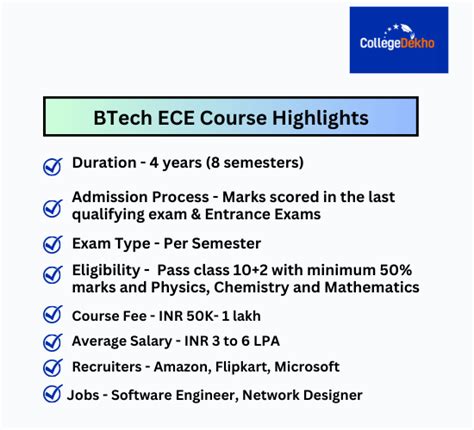 CollegeDekho

BTech ECE Course Highlights

Duration - 4 years (8 semesters)

Admission Process - Marks scored in the last qualifying exam & Entrance Exams

Exam Type - Per Semester

Eligibility - Pass class 10+2 with minimum 50% marks and Physics, Chemistry and Mathematics

Course Fee - INR 50K- 1 lakh

Average Salary - INR 3 to 6 LPA

Recruiters - Amazon, Flipkart, Microsoft

Jobs - Software Engineer, Network Designer